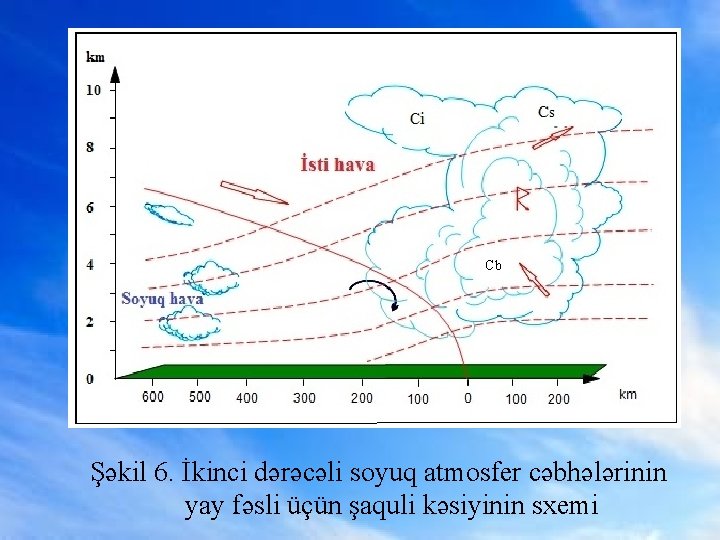 km
10
8
6
4
2
0

Ci
Cs
İsti hava
R
Cb
Soyuq hava

600 500 400 300 200 100 0 100 200
km

Şəkil 6. İkinci dərəcəli soyuq atmosfer cəbhələrinin yay fəsli üçün şaquli kəsiyinin sxemi